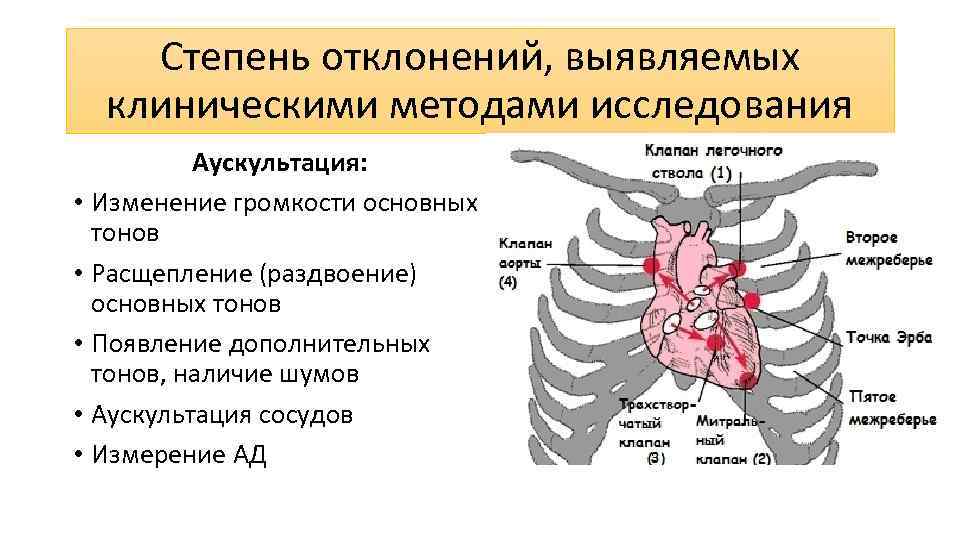 Степень отклонений, выявляемых клиническими методами исследования

Аускультация:

• Изменение громкости основных тонов

• Расщепление (раздвоение) основных тонов

• Появление дополнительных тонов, наличие шумов

• Аускультация сосудов

• Измерение АД

Клапан легочного ствола (1)

Клапан аорты (4)

Второе межреберье

Точка Эрба

Пятое межреберье

Трехстворчатый клапан (3)

Митральный клапан (2)